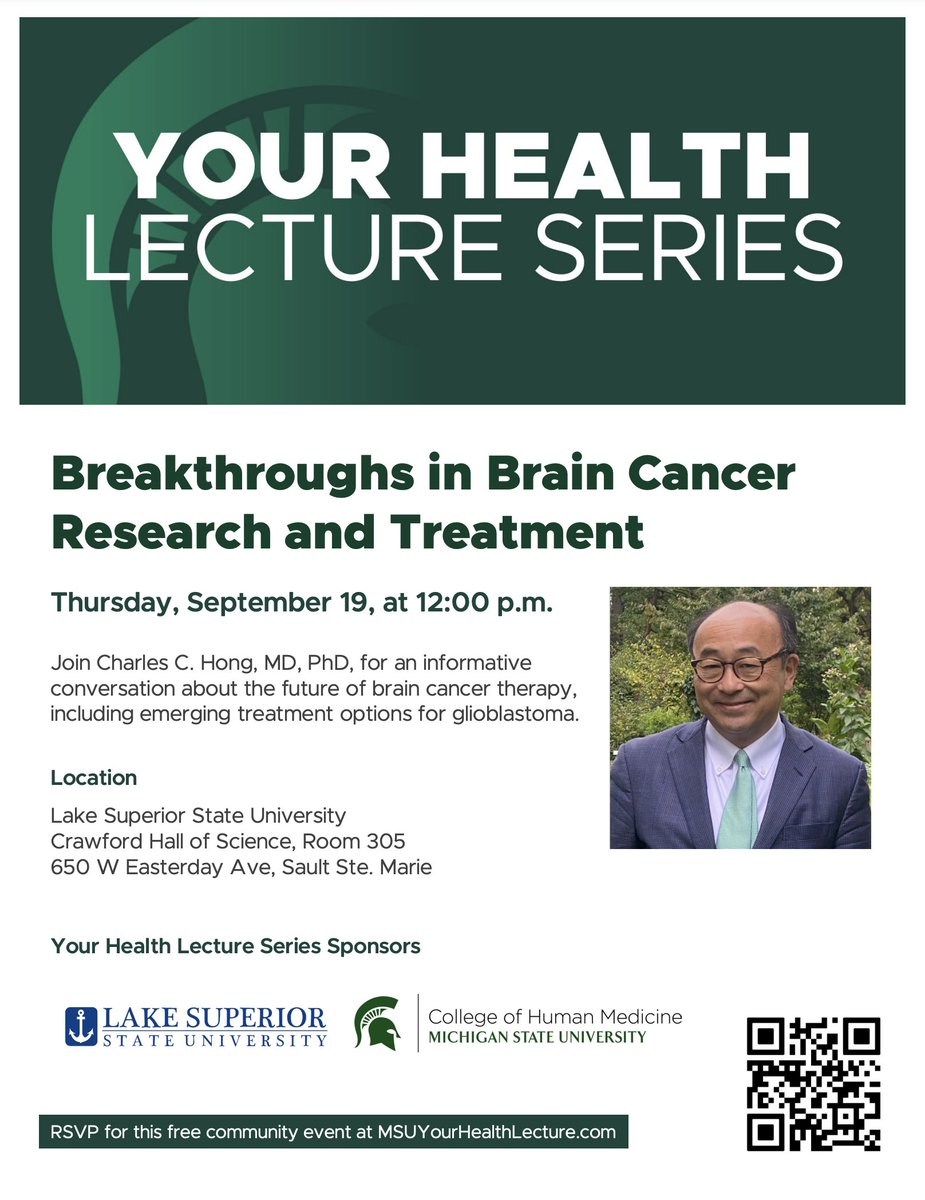 YOUR HEALTH
LECTURE SERIES

Breakthroughs in Brain Cancer Research and Treatment

Thursday, September 19, at 12:00 p.m.

Join Charles C. Hong, MD, PhD, for an informative conversation about the future of brain cancer therapy, including emerging treatment options for glioblastoma.

Location

Lake Superior State University
Crawford Hall of Science, Room 305
650 W Easterday Ave, Sault Ste. Marie

Your Health Lecture Series Sponsors

LAKE SUPERIOR
STATE UNIVERSITY

College of Human Medicine
MICHIGAN STATE UNIVERSITY

RSVP for this free community event at MSUYourHealthLecture.com